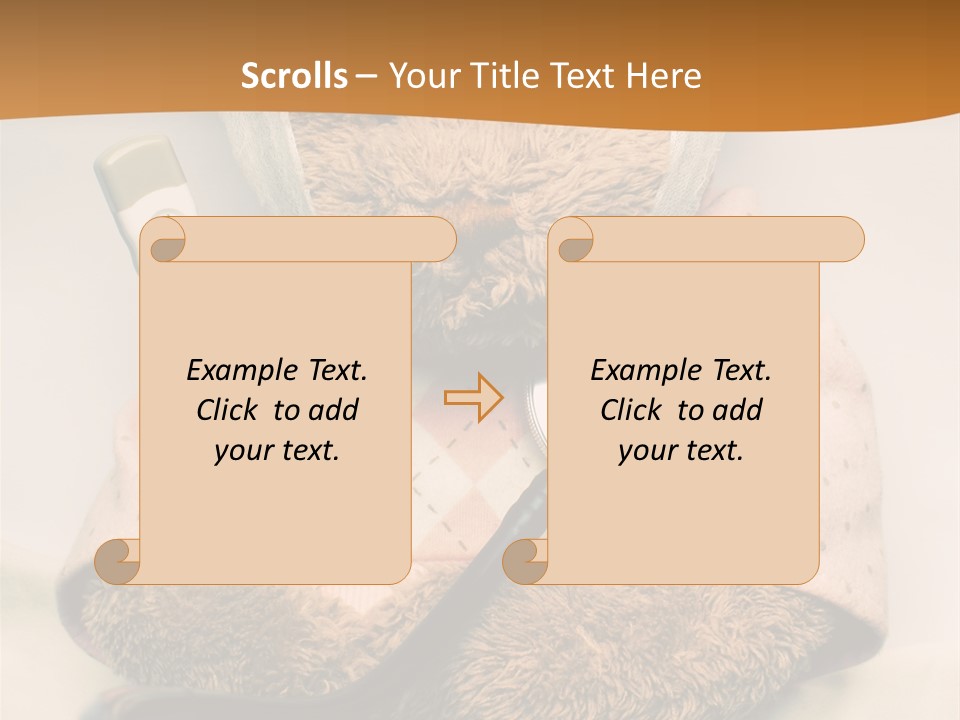 Scrolls – Your Title Text Here

Example Text. Click to add your text.

Example Text. Click to add your text.